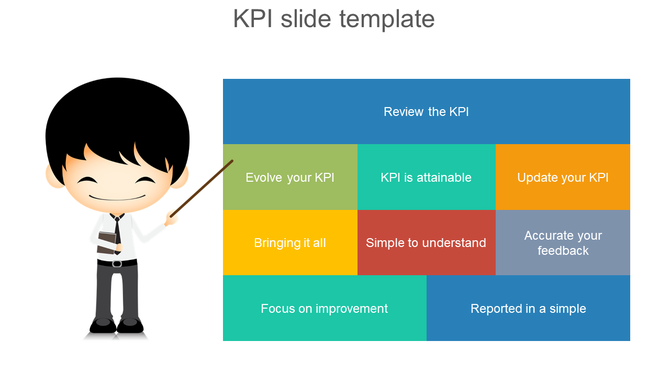 KPI slide template

Review the KPI

Evolve your KPI

KPI is attainable

Update your KPI

Bringing it all

Simple to understand

Accurate your feedback

Focus on improvement

Reported in a simple